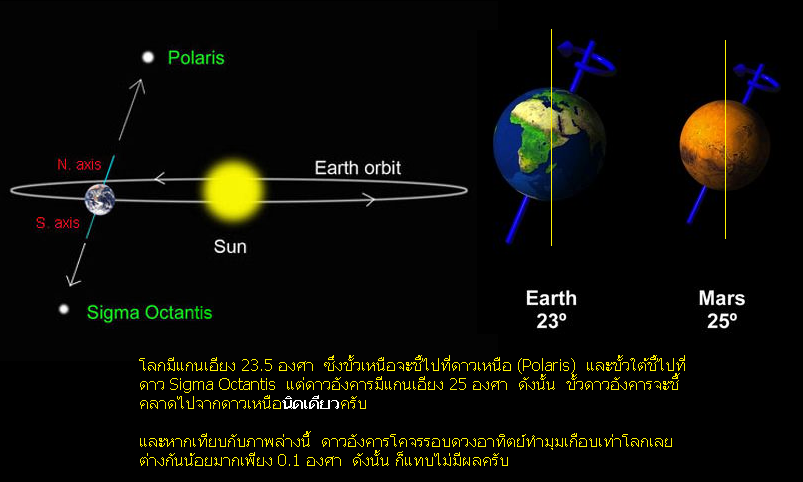 Polaris

N. axis

Earth orbit

S. axis

Sun

Sigma Octantis

Earth
23º

Mars
25º

โลกมีแกนเอียง 23.5 องศา ซึ่งขั้วเหนือจะชี้ไปที่ดาวเหนือ (Polaris) และขั้วใต้ชี้ไปที่ดาว Sigma Octantis แต่ดาวอังคารมีแกนเอียง 25 องศา ดังนั้น ขั้วดาวอังคารจะชี้คลาดไปจากดาวเหนือนิดเดียวครับ

และหากเทียบกับภาพล่างนี้ ดาวอังคารโคจรรอบดวงอาทิตย์ทำมุมเกือบเท่าโลกเลย ต่างกันน้อยมากเพียง 0.1 องศา ดังนั้น ก็แทบไม่มีผลครับ